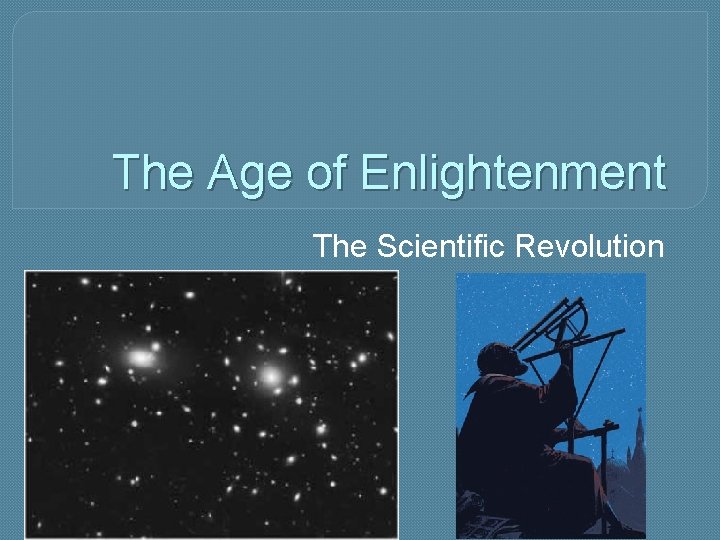 The Age of Enlightenment

The Scientific Revolution